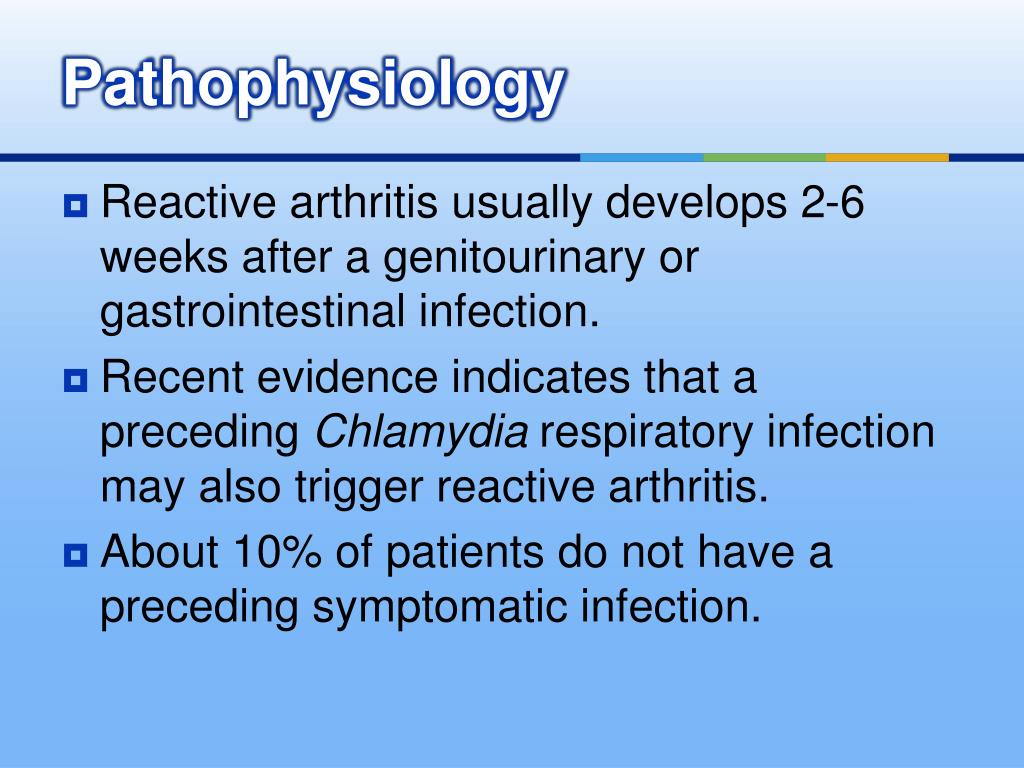 Pathophysiology

Reactive arthritis usually develops 2-6 weeks after a genitourinary or gastrointestinal infection.

Recent evidence indicates that a preceding Chlamydia respiratory infection may also trigger reactive arthritis.

About 10% of patients do not have a preceding symptomatic infection.